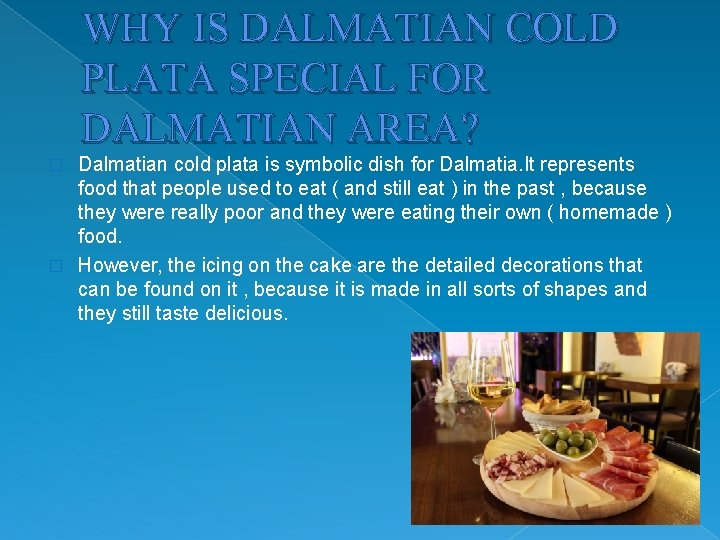 WHY IS DALMATIAN COLD PLATA SPECIAL FOR DALMATIAN AREA?

Dalmatian cold plata is symbolic dish for Dalmatia.It represents food that people used to eat ( and still eat ) in the past , because they were really poor and they were eating their own ( homemade ) food.

However, the icing on the cake are the detailed decorations that can be found on it , because it is made in all sorts of shapes and they still taste delicious.